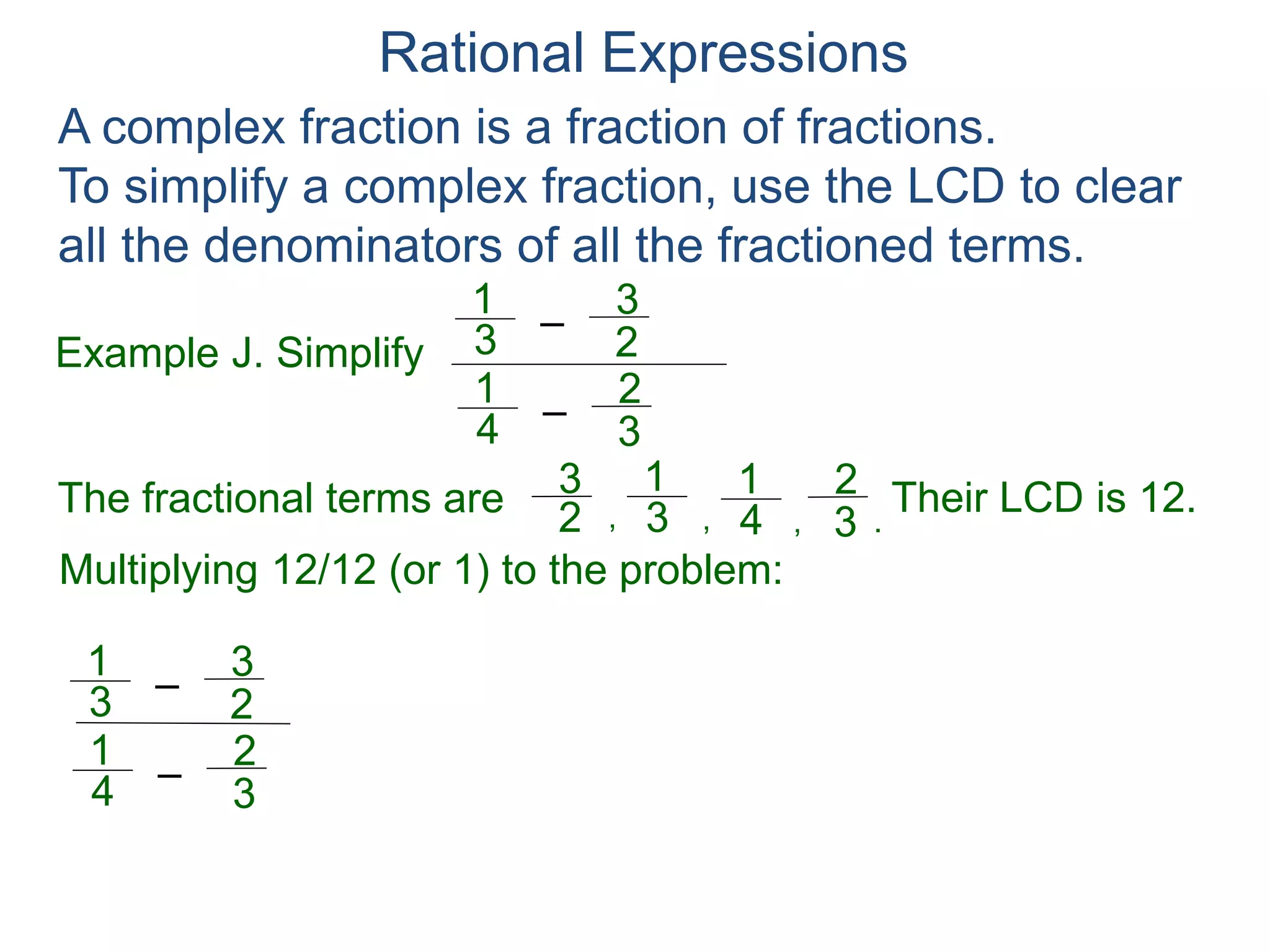 Rational Expressions

A complex fraction is a fraction of fractions.
To simplify a complex fraction, use the LCD to clear all the denominators of all the fractioned terms.

Example J. Simplify $\frac{\frac{1}{3} - \frac{3}{2}}{\frac{1}{4} - \frac{2}{3}}$

The fractional terms are $\frac{3}{2}$, $\frac{1}{3}$, $\frac{1}{4}$, $\frac{2}{3}$. Their LCD is 12.

Multiplying 12/12 (or 1) to the problem:

$\frac{\frac{1}{3} - \frac{3}{2}}{\frac{1}{4} - \frac{2}{3}}$